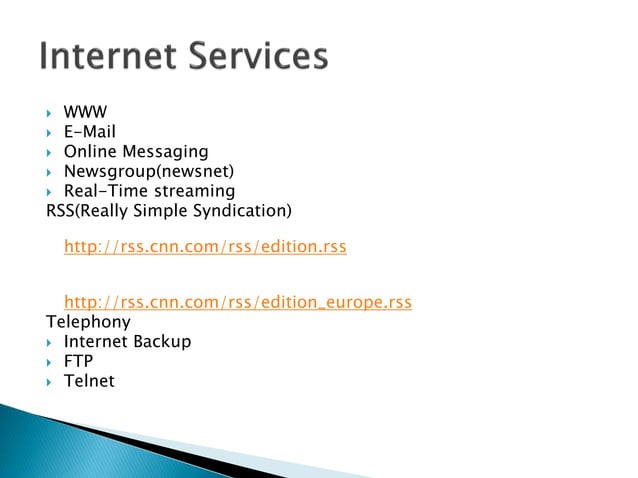 Internet Services

WWW
E-Mail
Online Messaging
Newsgroup(newsnet)
Real-Time streaming
RSS(Really Simple Syndication)

http://rss.cnn.com/rss/edition.rss

http://rss.cnn.com/rss/edition_europe.rss
Telephony
Internet Backup
FTP
Telnet